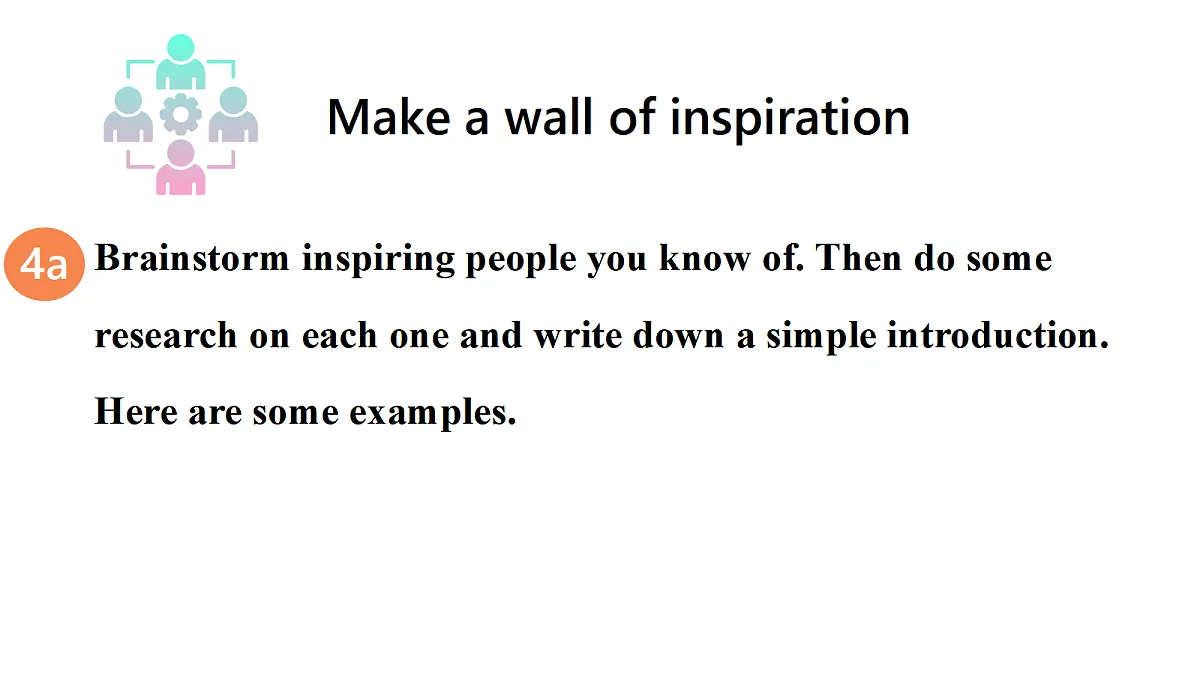 Make a wall of inspiration

4a Brainstorm inspiring people you know of. Then do some research on each one and write down a simple introduction. Here are some examples.